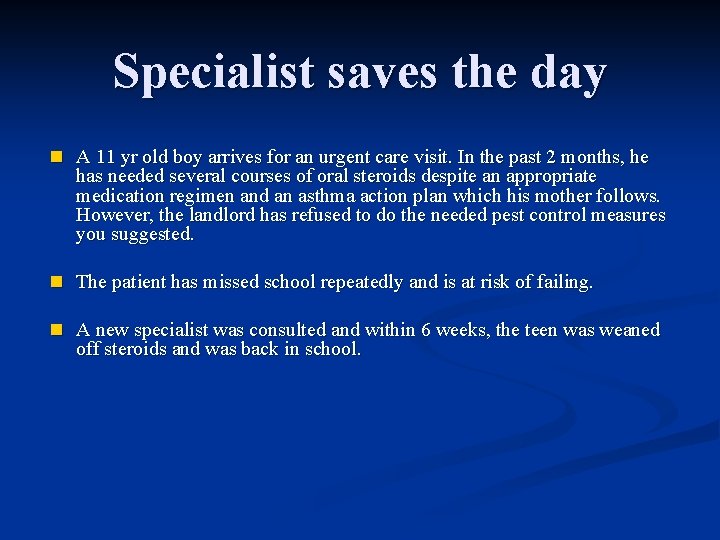 Specialist saves the day

• A 11 yr old boy arrives for an urgent care visit. In the past 2 months, he has needed several courses of oral steroids despite an appropriate medication regimen and an asthma action plan which his mother follows. However, the landlord has refused to do the needed pest control measures you suggested.

• The patient has missed school repeatedly and is at risk of failing.

• A new specialist was consulted and within 6 weeks, the teen was weaned off steroids and was back in school.